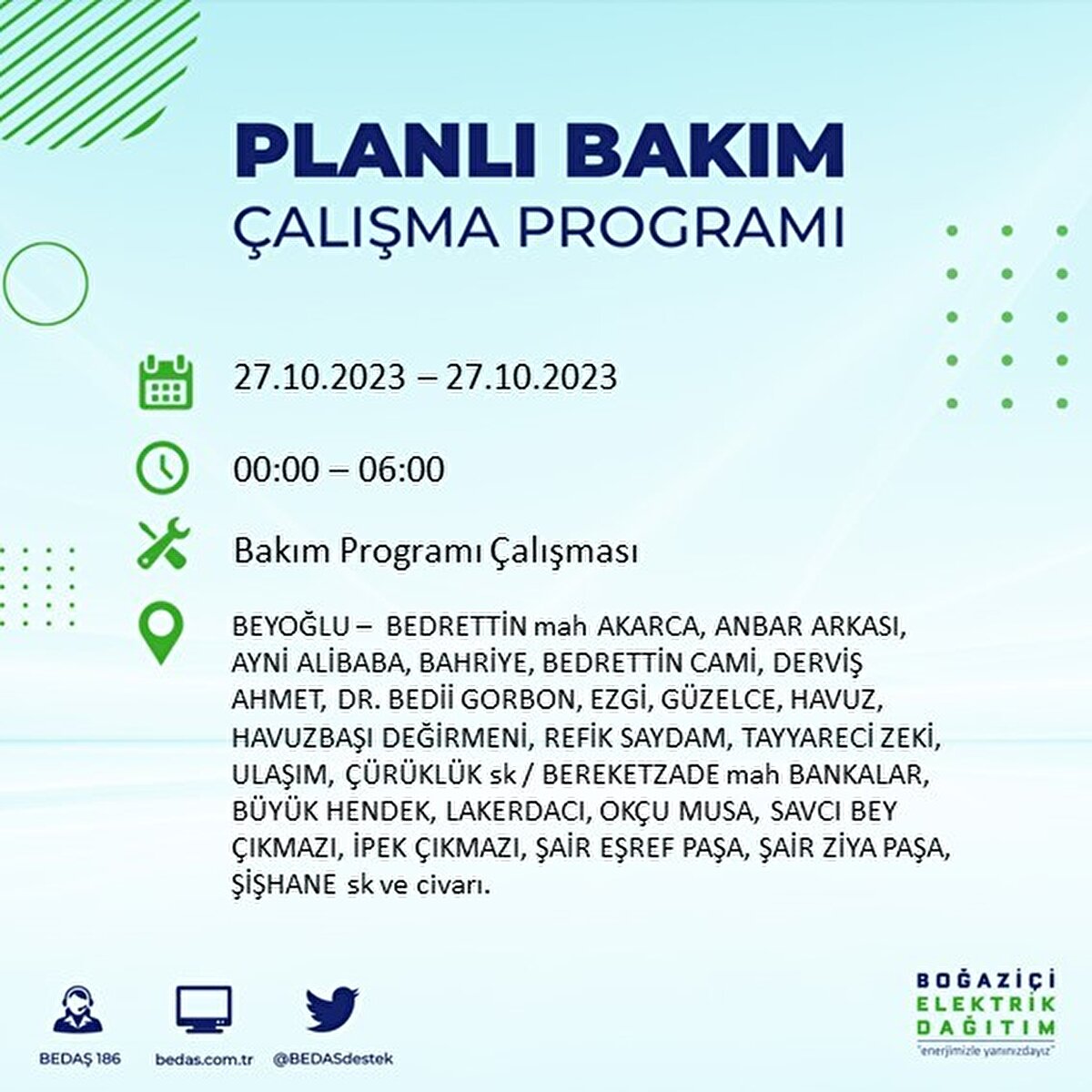 PLANLI BAKIM
ÇALIŞMA PROGRAMI

27.10.2023 – 27.10.2023

00:00 – 06:00

Bakım Programı Çalışması

BEYOĞLU – BEDRETTİN mah AKARCA, ANBAR ARKASI, AYNİ ALİBABA, BAHRİYE, BEDRETTİN CAMİ, DERVİŞ AHMET, DR. BEDİİ GORBON, EZGİ, GÜZELCE, HAVUZ, HAVUZBAŞI DEĞİRMENİ, REFİK SAYDAM, TAYYARECİ ZEKİ, ULAŞIM, ÇÜRÜKLÜK sk / BEREKETZADE mah BANKALAR, BÜYÜK HENDEK, LAKERDACI, OKÇU MUSA, SAVCI BEY ÇIKMAZI, İPEK ÇIKMAZI, ŞAİR EŞREF PAŞA, ŞAİR ZİYA PAŞA, ŞİŞHANE sk ve civarı.

BEDAŞ 186

bedas.com.tr

@BEDASdestek

BOĞAZİÇİ
ELEKTRİK
DAĞITIM
"enerjimizle yanınızdayız"